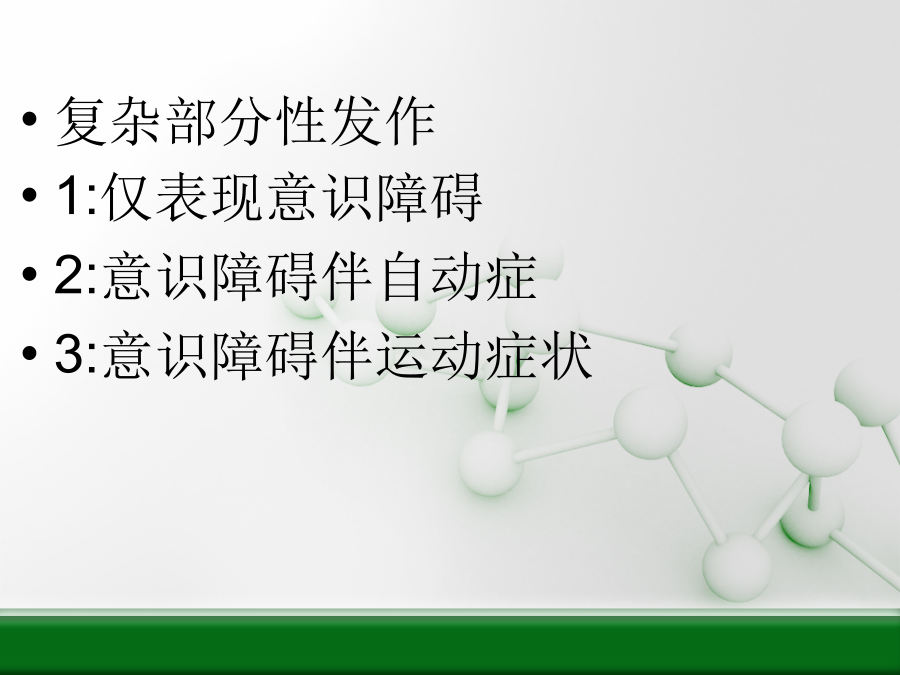 • 复杂部分性发作
• 1:仅表现意识障碍
• 2:意识障碍伴自动症
• 3:意识障碍伴运动症状